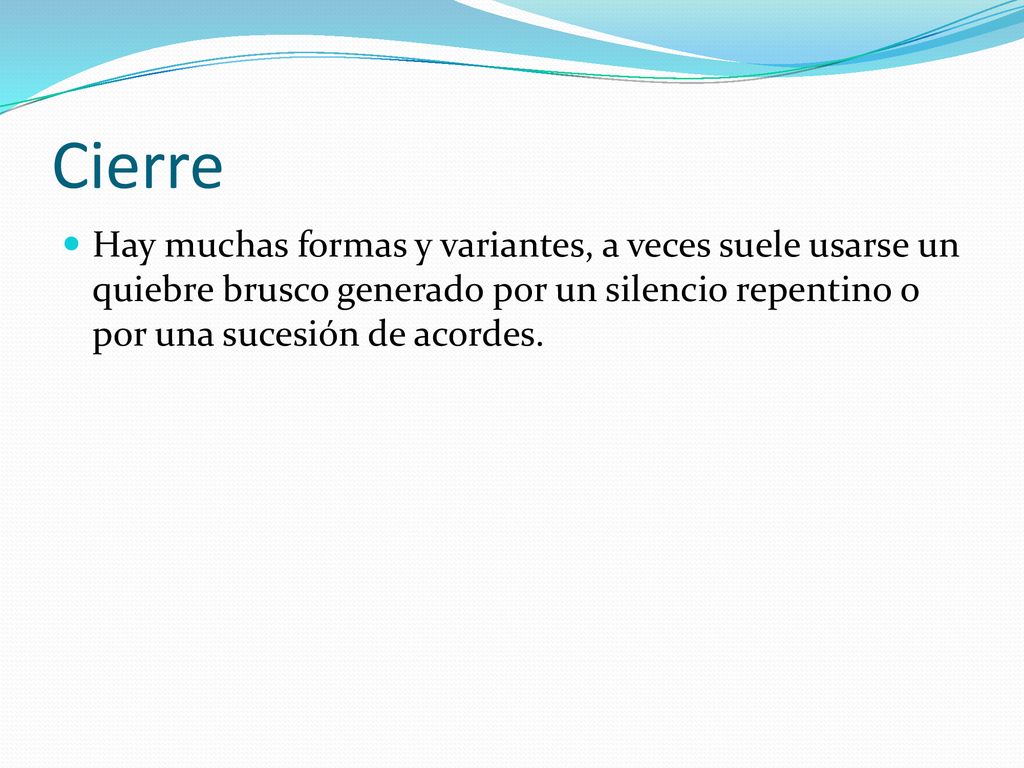 Cierre

Hay muchas formas y variantes, a veces suele usarse un quiebre brusco generado por un silencio repentino o por una sucesión de acordes.